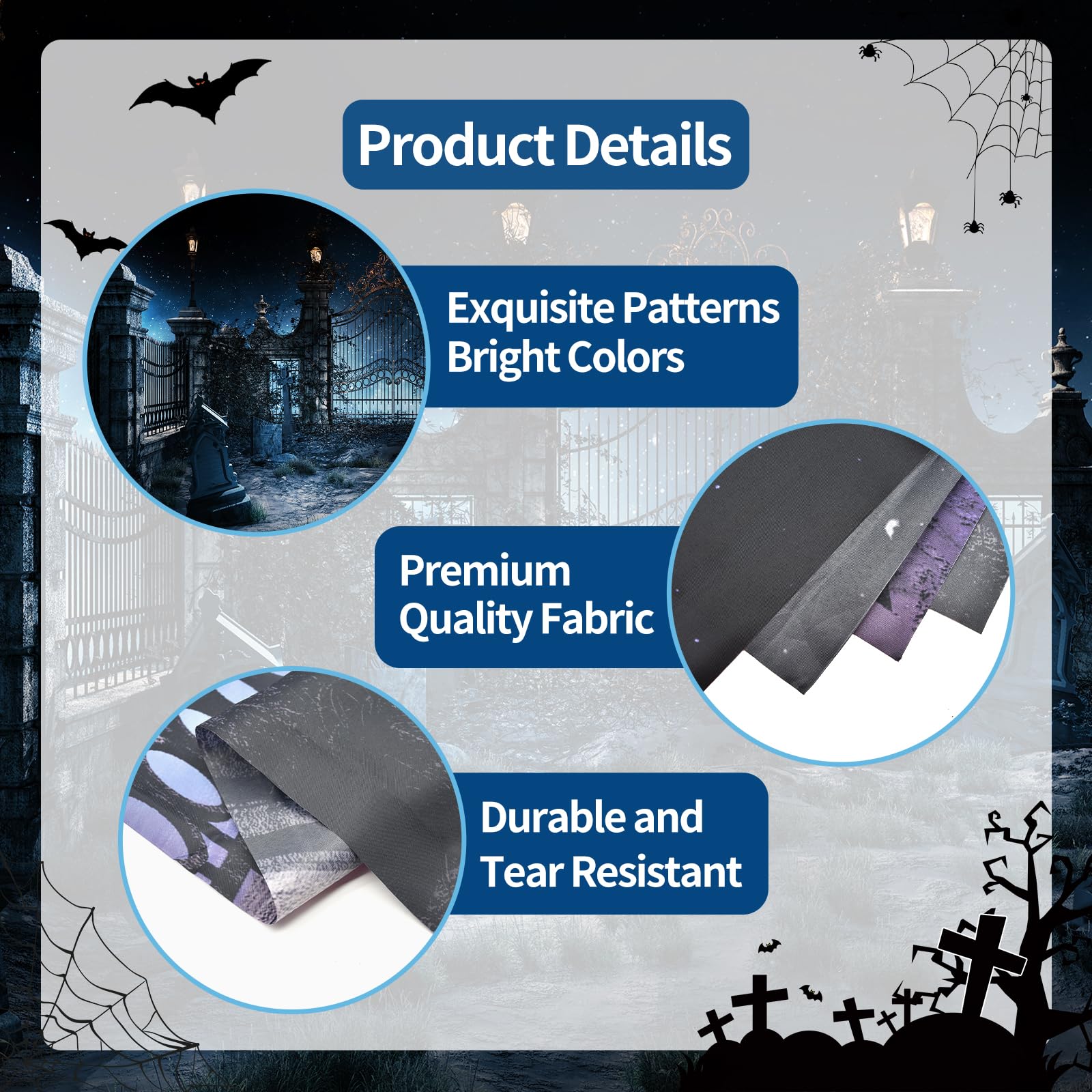 Product Details

Exquisite Patterns
Bright Colors

Premium
Quality Fabric

Durable and
Tear Resistant